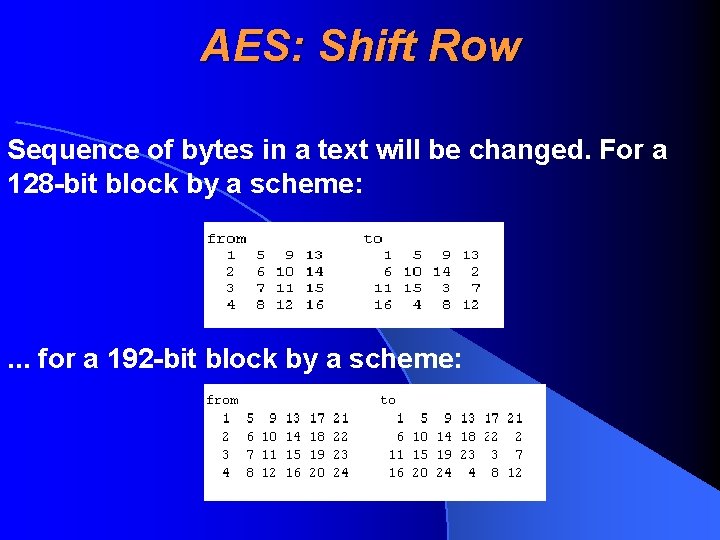 AES: Shift Row

Sequence of bytes in a text will be changed. For a 128-bit block by a scheme:

| from | | | | to | | | |
|---|---|---|---|---|---|---|---|
| 1 | 5 | 9 | 13 | 1 | 5 | 9 | 13 |
| 2 | 6 | 10 | 14 | 6 | 10 | 14 | 2 |
| 3 | 7 | 11 | 15 | 11 | 15 | 3 | 7 |
| 4 | 8 | 12 | 16 | 16 | 4 | 8 | 12 |

... for a 192-bit block by a scheme:

| from | | | | | | to | | | | | |
|---|---|---|---|---|---|---|---|---|---|---|---|
| 1 | 5 | 9 | 13 | 17 | 21 | 1 | 5 | 9 | 13 | 17 | 21 |
| 2 | 6 | 10 | 14 | 18 | 22 | 6 | 10 | 14 | 18 | 22 | 2 |
| 3 | 7 | 11 | 15 | 19 | 23 | 11 | 15 | 19 | 23 | 3 | 7 |
| 4 | 8 | 12 | 16 | 20 | 24 | 16 | 20 | 24 | 4 | 8 | 12 |